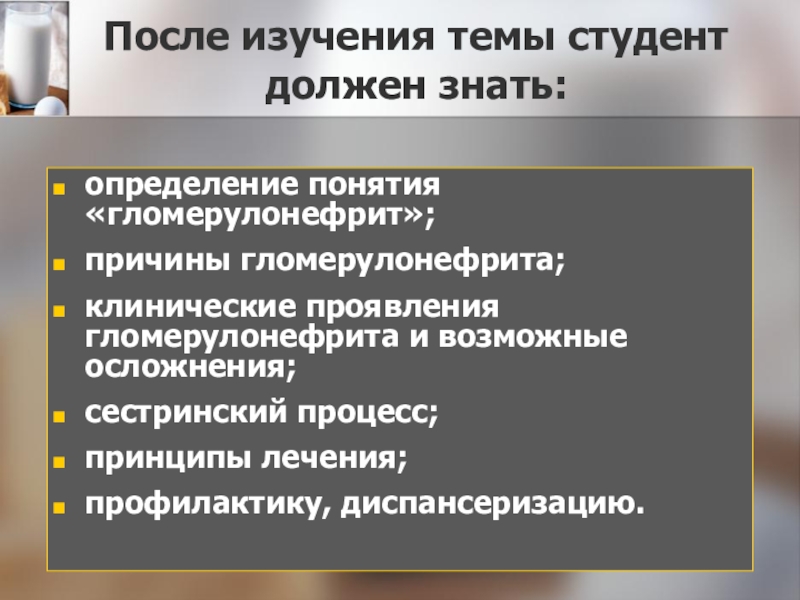 После изучения темы студент должен знать:

- определение понятия «гломерулонефрит»;
- причины гломерулонефрита;
- клинические проявления гломерулонефрита и возможные осложнения;
- сестринский процесс;
- принципы лечения;
- профилактику, диспансеризацию.